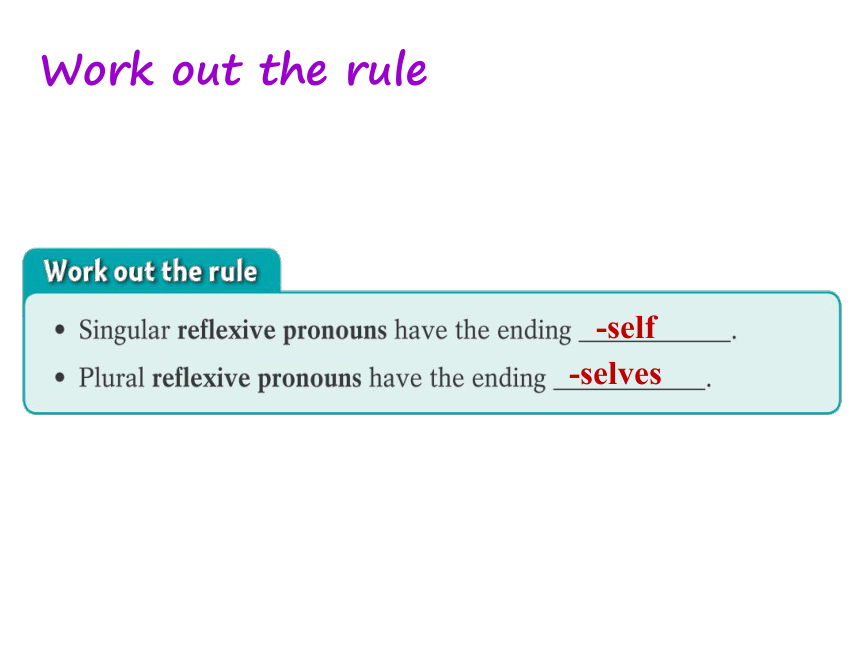 Work out the rule

Work out the rule

• Singular reflexive pronouns have the ending -self.
• Plural reflexive pronouns have the ending -selves.